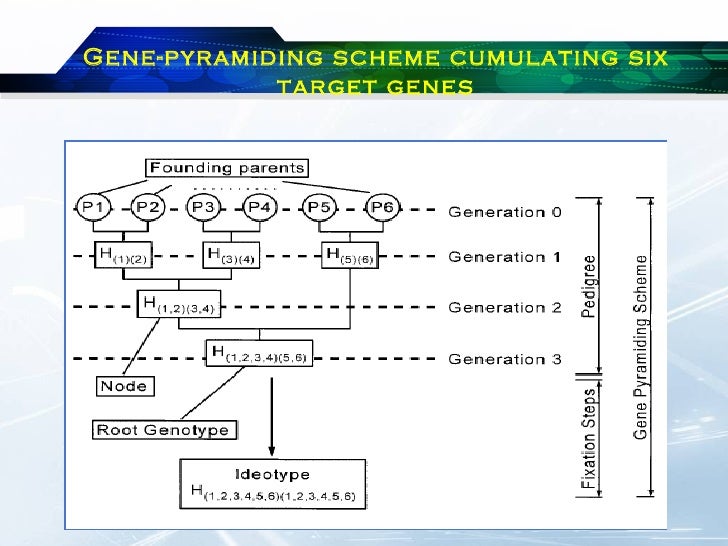 GENE-PYRAMIDING SCHEME CUMULATING SIX TARGET GENES

Founding parents

P1 P2 P3 P4 P5 P6 Generation 0

$H_{(1)(2)}$ $H_{(3)(4)}$ $H_{(5)(6)}$ Generation 1

$H_{(1,2)(3,4)}$ Generation 2

$H_{(1,2,3,4)(5,6)}$ Generation 3

Node

Root Genotype

Ideotype
$H_{(1,2,3,4,5,6)(1,2,3,4,5,6)}$

Pedigree

Fixation Steps

Gene Pyramiding Scheme